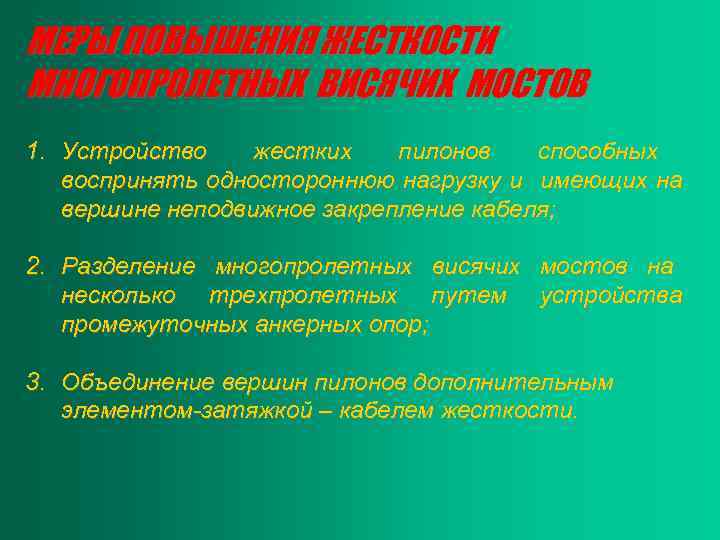 МЕРЫ ПОВЫШЕНИЯ ЖЕСТКОСТИ МНОГОПРОЛЕТНЫХ ВИСЯЧИХ МОСТОВ

1. Устройство жестких пилонов способных воспринять одностороннюю нагрузку и имеющих на вершине неподвижное закрепление кабеля;

2. Разделение многопролетных висячих мостов на несколько трехпролетных путем устройства промежуточных анкерных опор;

3. Объединение вершин пилонов дополнительным элементом-затяжкой – кабелем жесткости.